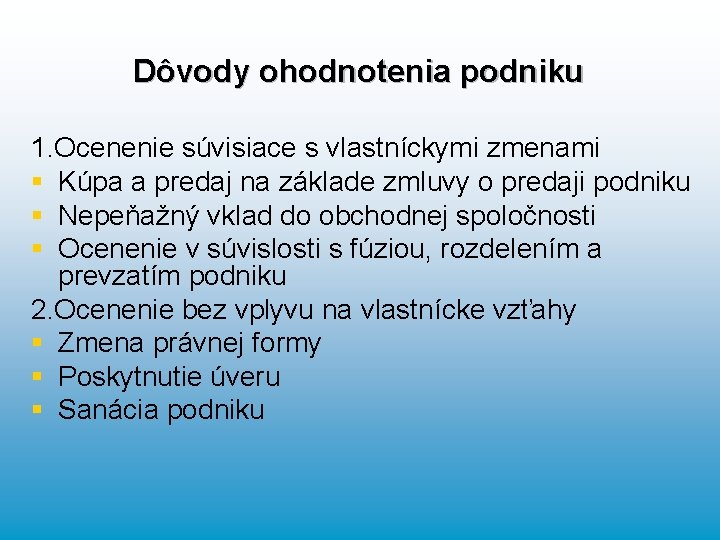 Dôvody ohodnotenia podniku

1.Ocenenie súvisiace s vlastníckymi zmenami
▪ Kúpa a predaj na základe zmluvy o predaji podniku
▪ Nepeňažný vklad do obchodnej spoločnosti
▪ Ocenenie v súvislosti s fúziou, rozdelením a prevzatím podniku
2.Ocenenie bez vplyvu na vlastnícke vzťahy
▪ Zmena právnej formy
▪ Poskytnutie úveru
▪ Sanácia podniku